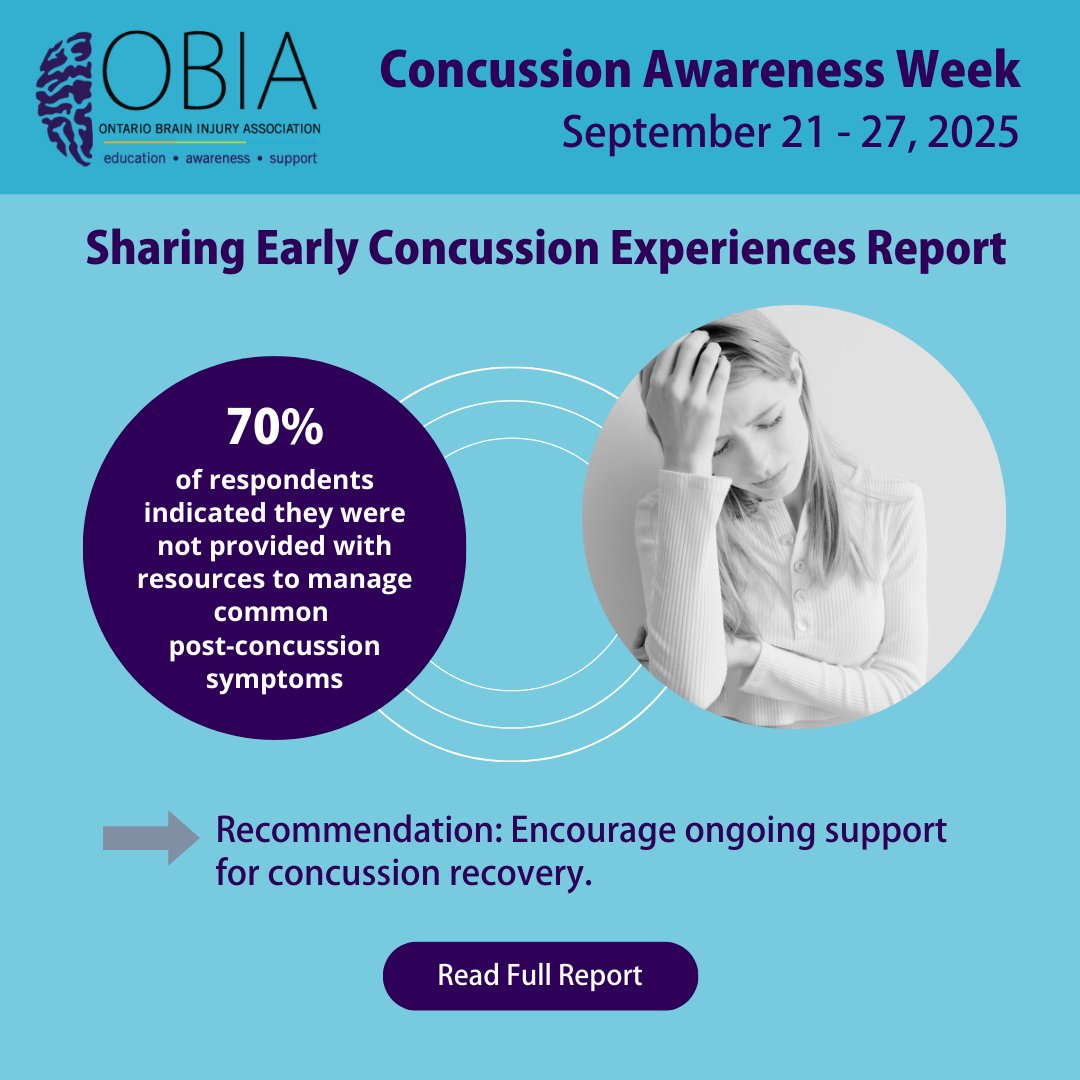 OBIA
ONTARIO BRAIN INJURY ASSOCIATION
education • awareness • support

Concussion Awareness Week
September 21 - 27, 2025

Sharing Early Concussion Experiences Report

70%
of respondents indicated they were not provided with resources to manage common post-concussion symptoms

Recommendation: Encourage ongoing support for concussion recovery.

Read Full Report